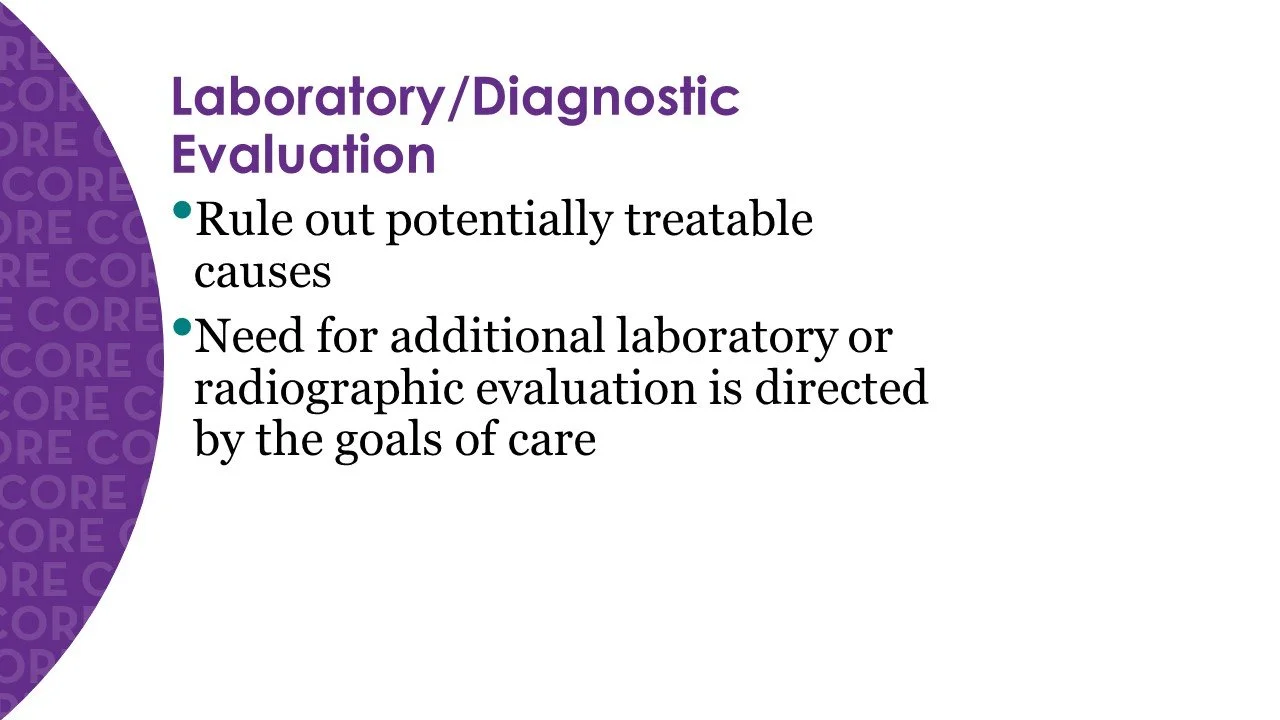 Laboratory/Diagnostic Evaluation

• Rule out potentially treatable causes

• Need for additional laboratory or radiographic evaluation is directed by the goals of care